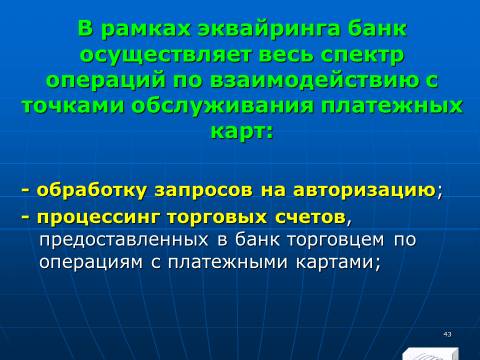 В рамках эквайринга банк осуществляет весь спектр операций по взаимодействию с точками обслуживания платежных карт:

- обработку запросов на авторизацию;
- процессинг торговых счетов, предоставленных в банк торговцем по операциям с платежными картами;

43